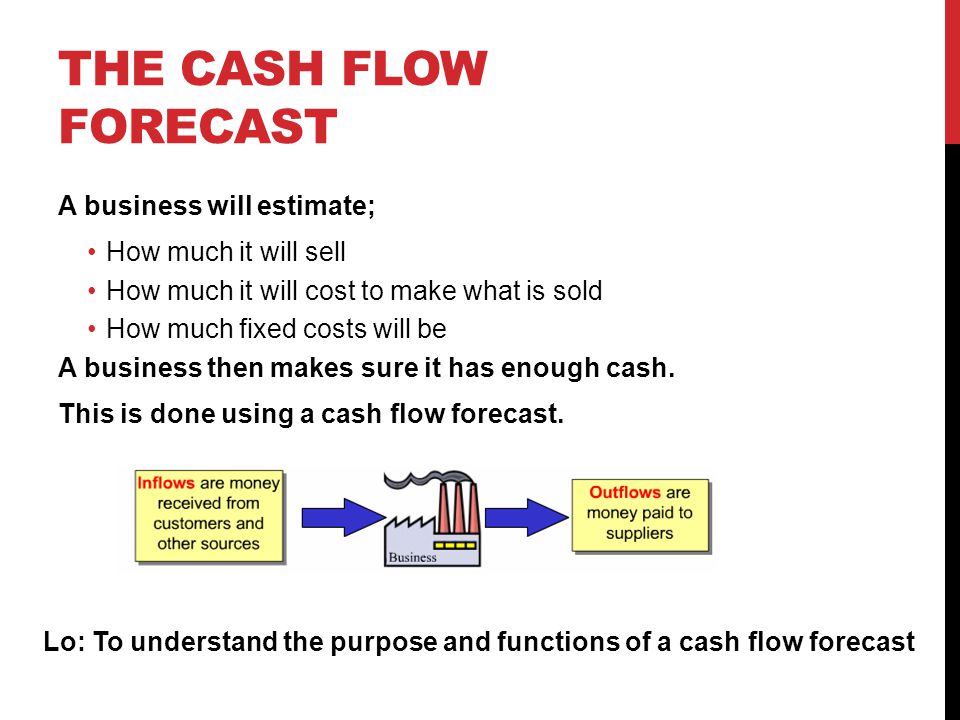 THE CASH FLOW FORECAST

A business will estimate;

• How much it will sell
• How much it will cost to make what is sold
• How much fixed costs will be

A business then makes sure it has enough cash.

This is done using a cash flow forecast.

Inflows are money received from customers and other sources

Business

Outflows are money paid to suppliers

Lo: To understand the purpose and functions of a cash flow forecast